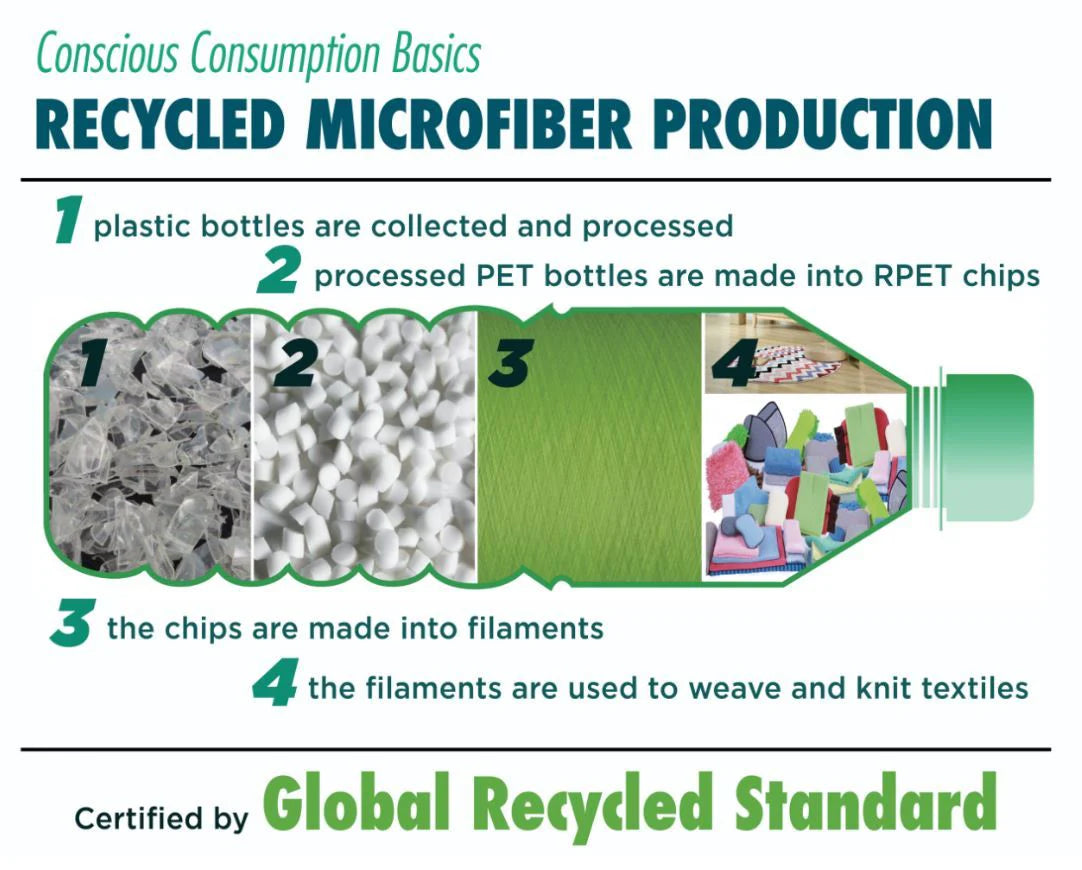 Conscious Consumption Basics

RECYCLED MICROFIBER PRODUCTION

1 plastic bottles are collected and processed

2 processed PET bottles are made into RPET chips

1

2

3

4

3 the chips are made into filaments

4 the filaments are used to weave and knit textiles

Certified by Global Recycled Standard